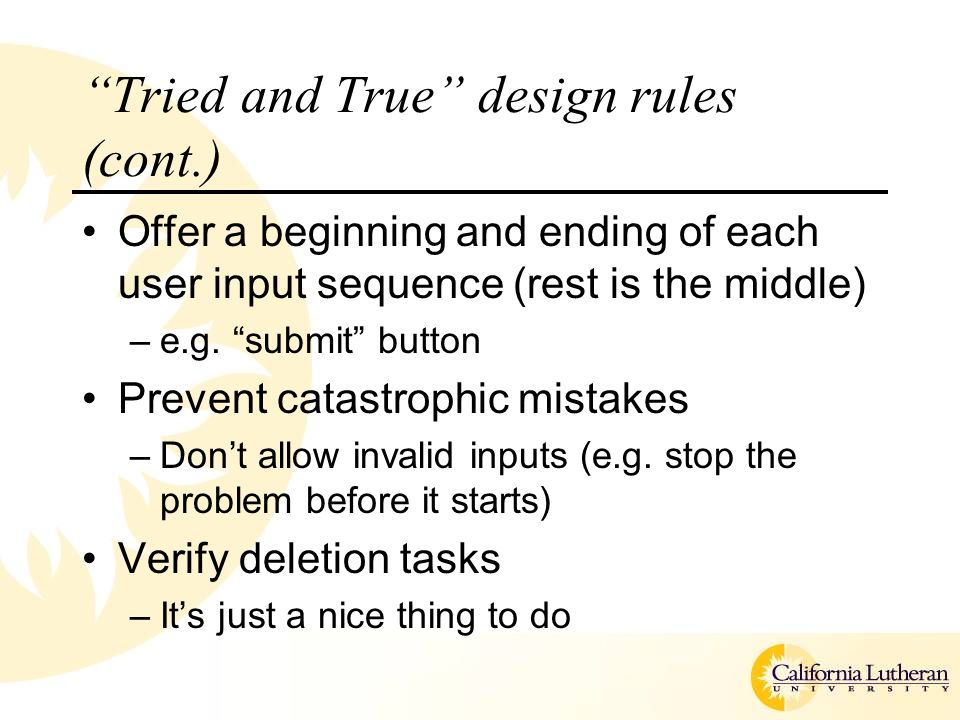 “Tried and True” design rules (cont.)

• Offer a beginning and ending of each user input sequence (rest is the middle)
– e.g. “submit” button
• Prevent catastrophic mistakes
– Don’t allow invalid inputs (e.g. stop the problem before it starts)
• Verify deletion tasks
– It’s just a nice thing to do

California Lutheran
UNIVERSITY